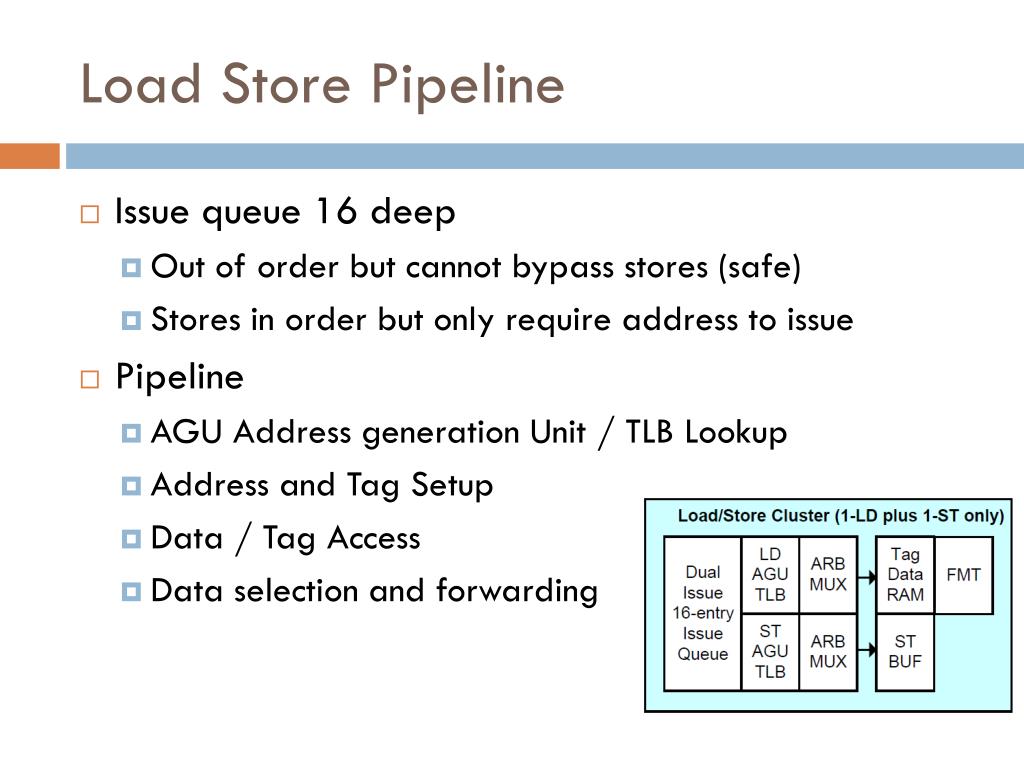 Load Store Pipeline

Issue queue 16 deep
Out of order but cannot bypass stores (safe)
Stores in order but only require address to issue

Pipeline
AGU Address generation Unit / TLB Lookup
Address and Tag Setup
Data / Tag Access
Data selection and forwarding

Load/Store Cluster (1-LD plus 1-ST only)

Dual Issue 16-entry Issue Queue

LD AGU TLB

ARB MUX

Tag Data RAM

FMT

ST AGU TLB

ARB MUX

ST BUF